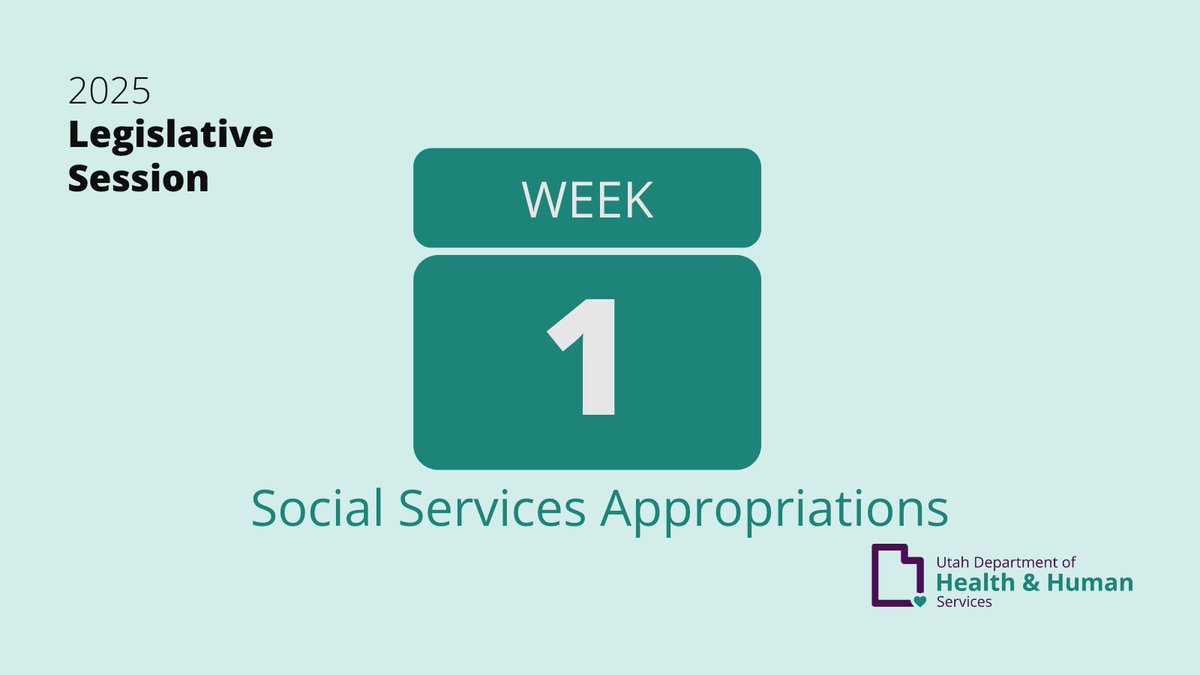 2025
Legislative Session

WEEK

1

Social Services Appropriations

Utah Department of
Health & Human
Services